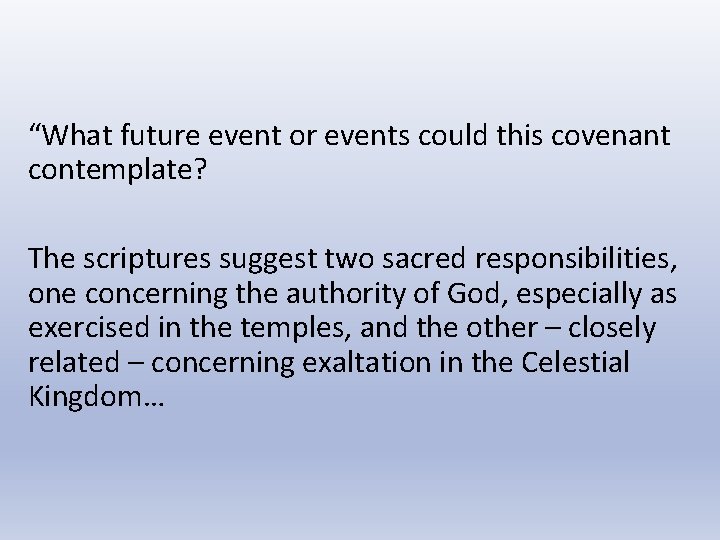 “What future event or events could this covenant contemplate?

The scriptures suggest two sacred responsibilities, one concerning the authority of God, especially as exercised in the temples, and the other – closely related – concerning exaltation in the Celestial Kingdom…